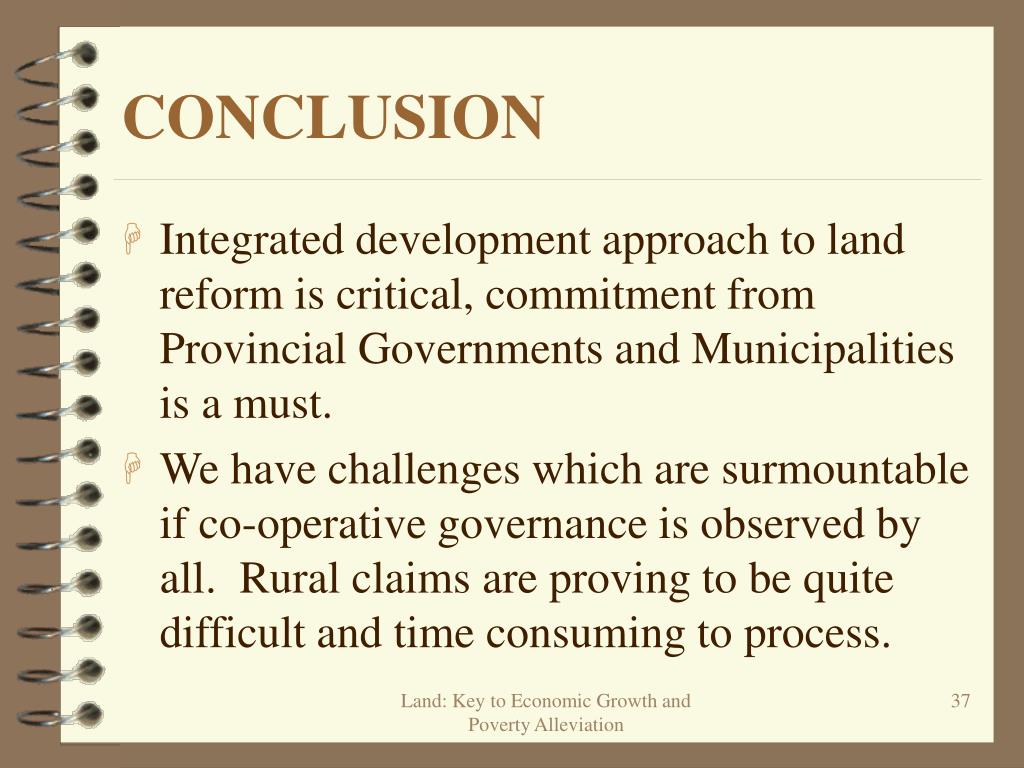 CONCLUSION

Integrated development approach to land reform is critical, commitment from Provincial Governments and Municipalities is a must.

We have challenges which are surmountable if co-operative governance is observed by all. Rural claims are proving to be quite difficult and time consuming to process.

Land: Key to Economic Growth and Poverty Alleviation

37